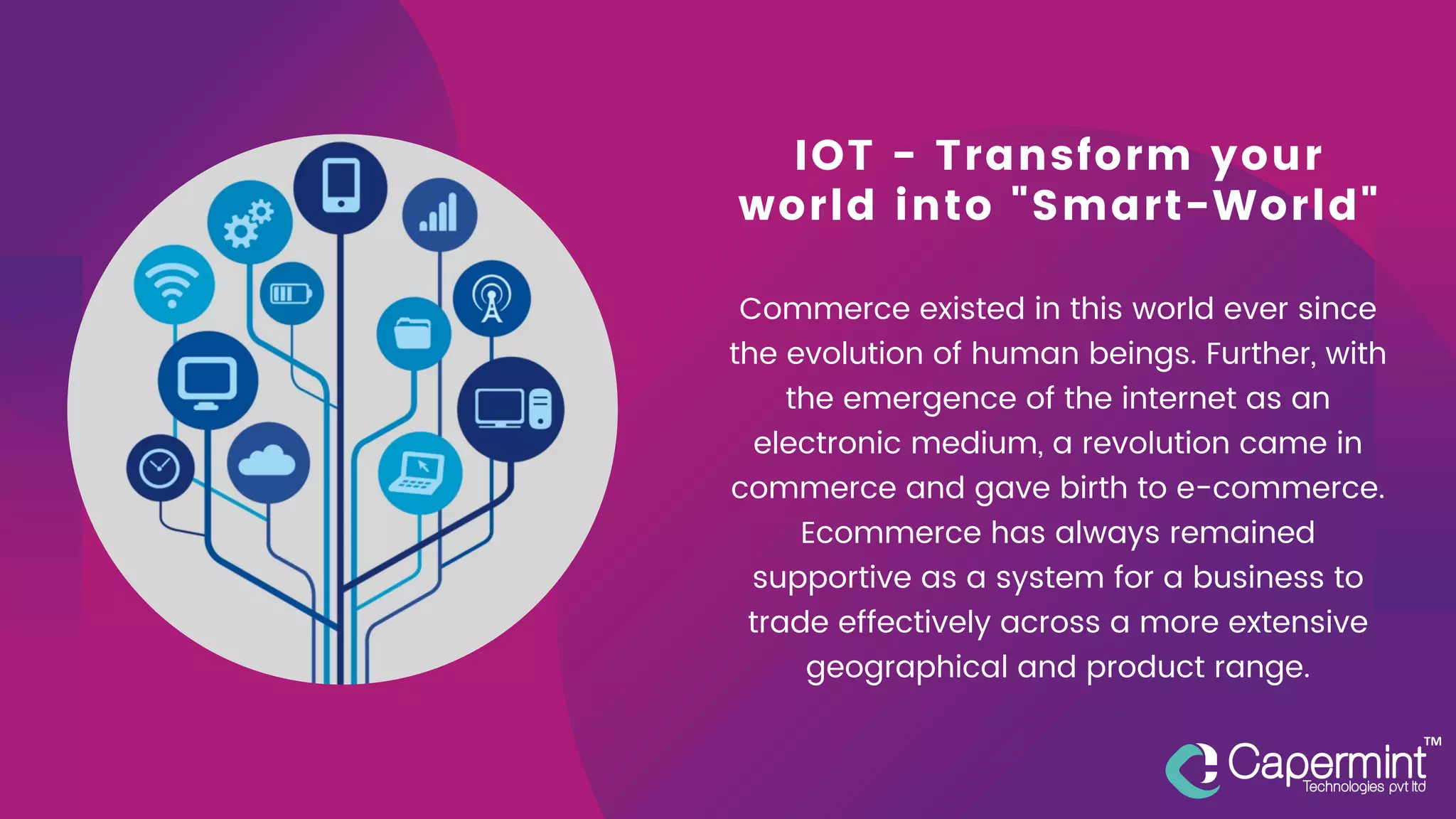 IOT - Transform your world into "Smart-World"

Commerce existed in this world ever since the evolution of human beings. Further, with the emergence of the internet as an electronic medium, a revolution came in commerce and gave birth to e-commerce. Ecommerce has always remained supportive as a system for a business to trade effectively across a more extensive geographical and product range.

Capermint™
Technologies pvt ltd